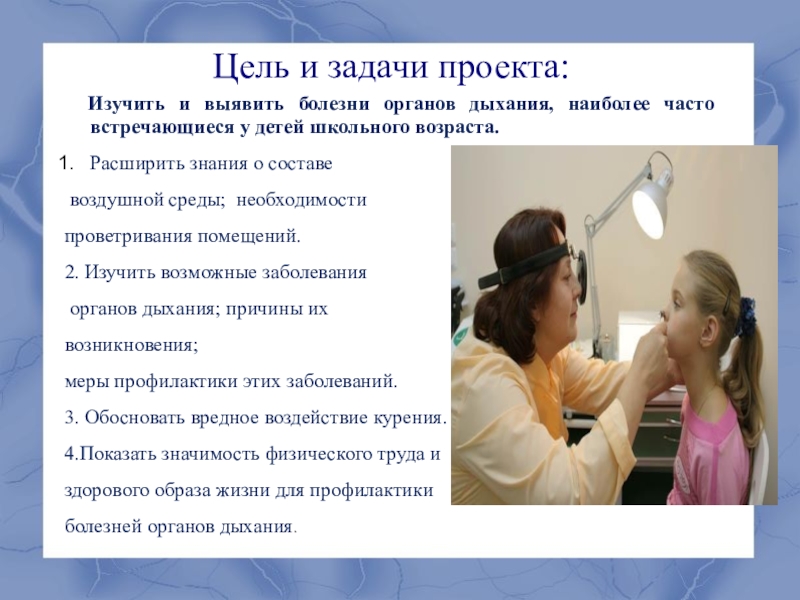 Цель и задачи проекта:

Изучить и выявить болезни органов дыхания, наиболее часто встречающиеся у детей школьного возраста.

1. Расширить знания о составе воздушной среды; необходимости проветривания помещений.

2. Изучить возможные заболевания органов дыхания; причины их возникновения;

меры профилактики этих заболеваний.

3. Обосновать вредное воздействие курения.

4.Показать значимость физического труда и здорового образа жизни для профилактики болезней органов дыхания.